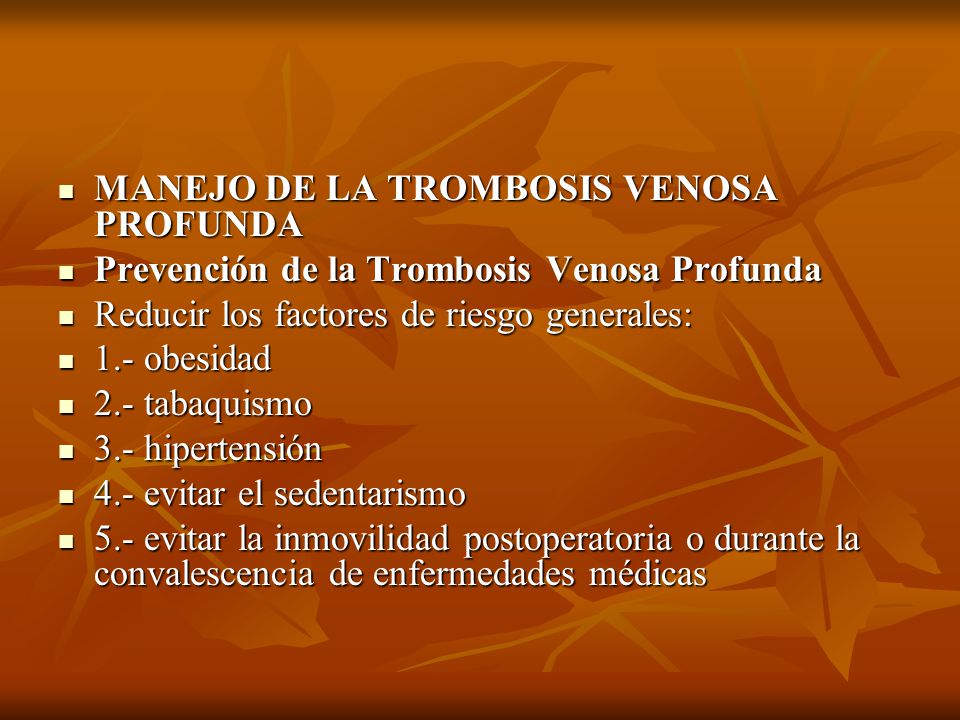 - MANEJO DE LA TROMBOSIS VENOSA PROFUNDA
- Prevención de la Trombosis Venosa Profunda
- Reducir los factores de riesgo generales:
- 1.- obesidad
- 2.- tabaquismo
- 3.- hipertensión
- 4.- evitar el sedentarismo
- 5.- evitar la inmovilidad postoperatoria o durante la convalescencia de enfermedades médicas